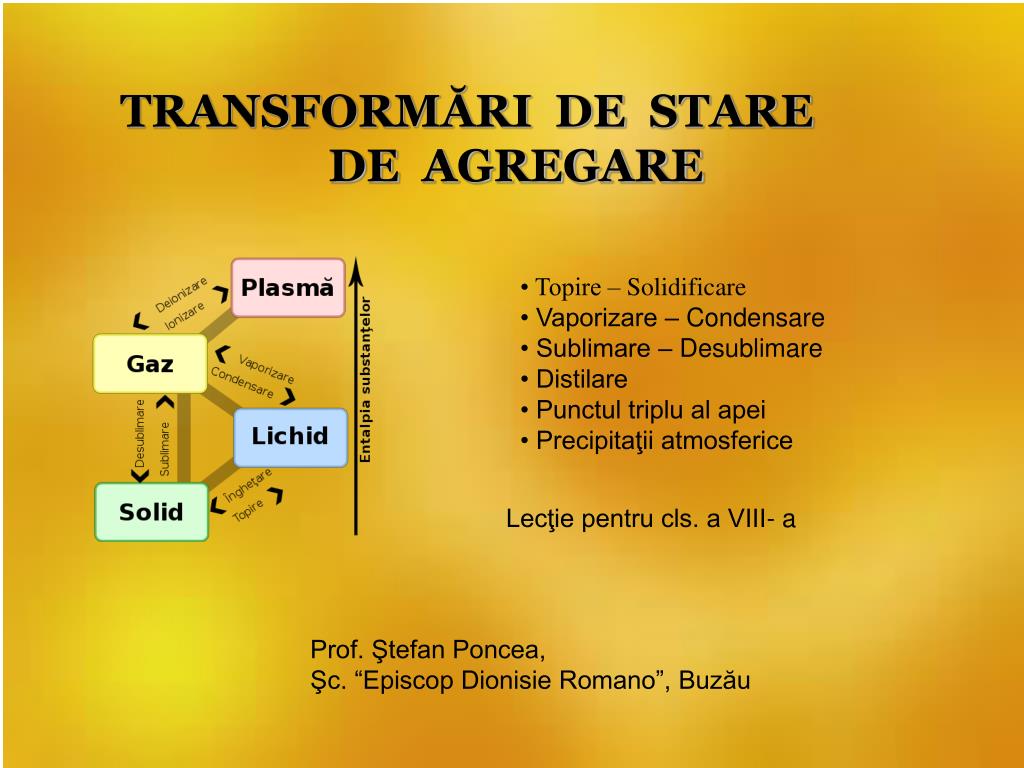 TRANSFORMĂRI DE STARE DE AGREGARE

Plasmă
Deionizare
Ionizare
Gaz
Vaporizare
Condensare
Lichid
Desublimare
Sublimare
Solid
Îngheţare
Topire
Entalpia substanţelor

• Topire – Solidificare
• Vaporizare – Condensare
• Sublimare – Desublimare
• Distilare
• Punctul triplu al apei
• Precipitaţii atmosferice

Lecţie pentru cls. a VIII- a

Prof. Ştefan Poncea,
Şc. “Episcop Dionisie Romano”, Buzău